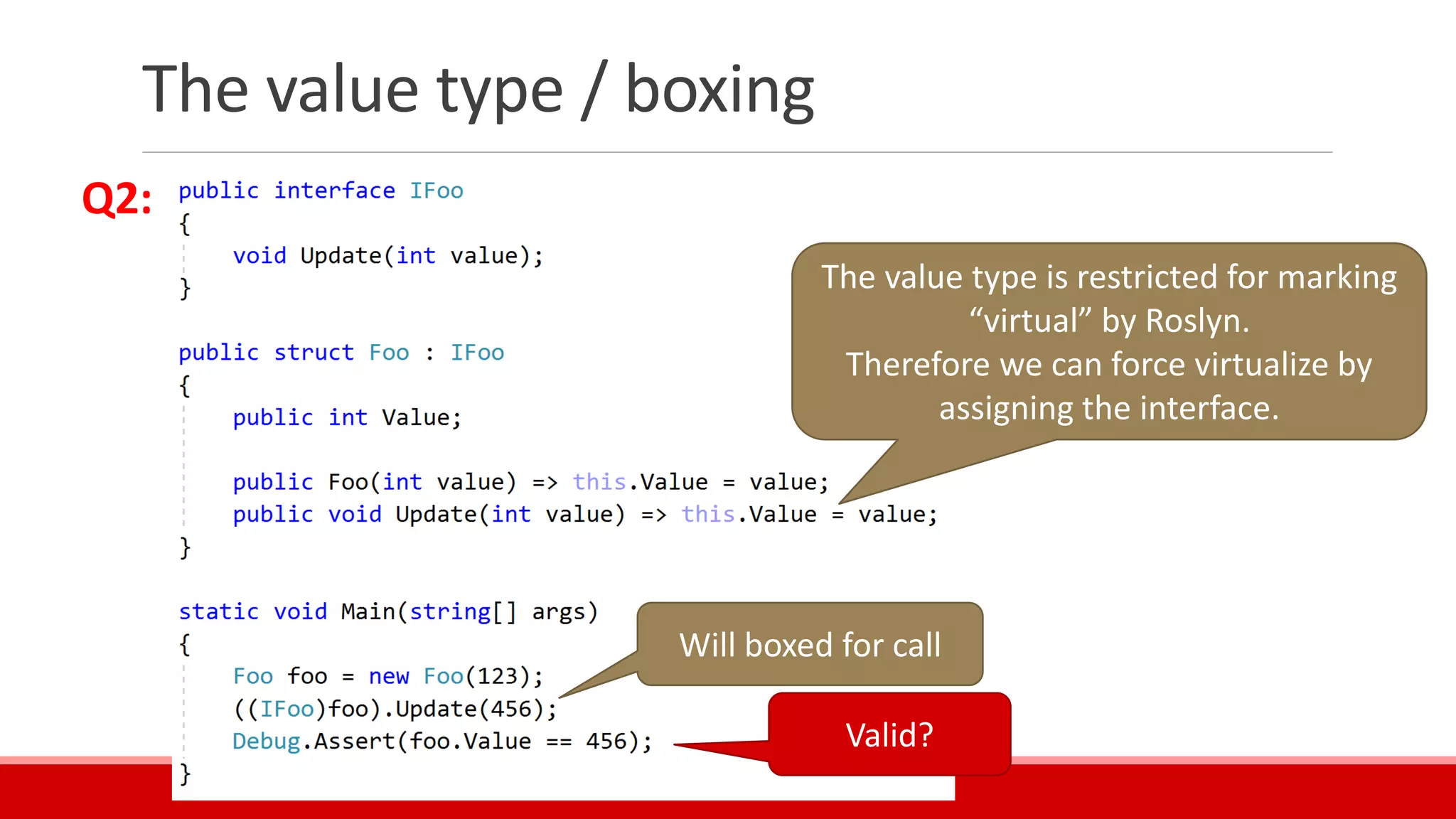 The value type / boxing

Q2:
public interface IFoo
{
    void Update(int value);
}

public struct Foo : IFoo
{
    public int Value;

    public Foo(int value) => this.Value = value;
    public void Update(int value) => this.Value = value;
}

static void Main(string[] args)
{
    Foo foo = new Foo(123);
    ((IFoo)foo).Update(456);
    Debug.Assert(foo.Value == 456);
}

The value type is restricted for marking “virtual” by Roslyn.
Therefore we can force virtualize by assigning the interface.

Will boxed for call

Valid?